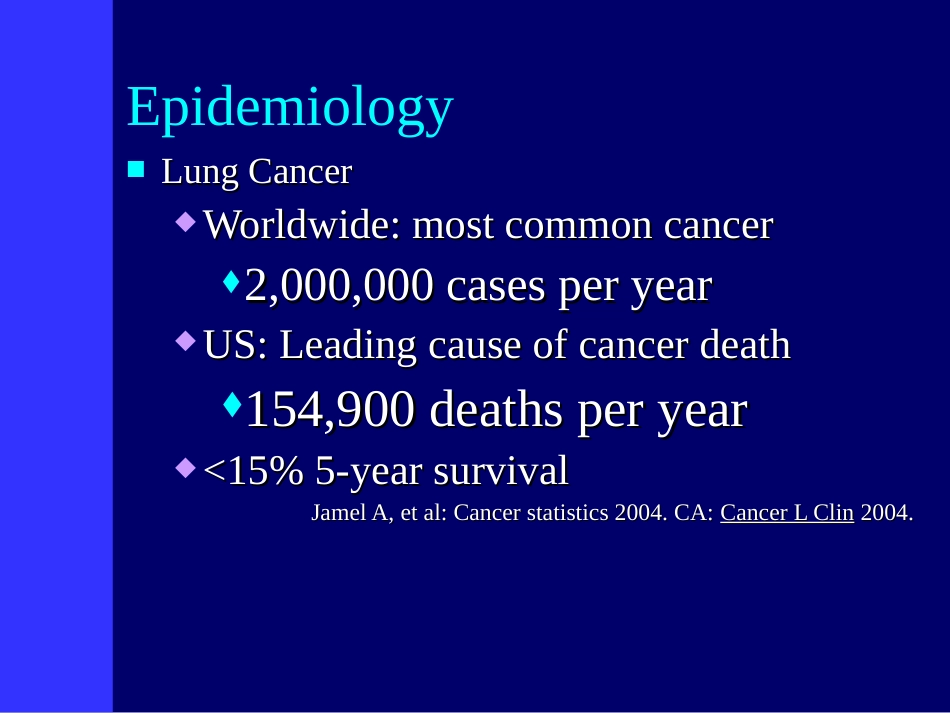 Epidemiology

Lung Cancer

Worldwide: most common cancer

2,000,000 cases per year

US: Leading cause of cancer death

154,900 deaths per year

<15% 5-year survival

Jamel A, et al: Cancer statistics 2004. CA: Cancer L Clin 2004.